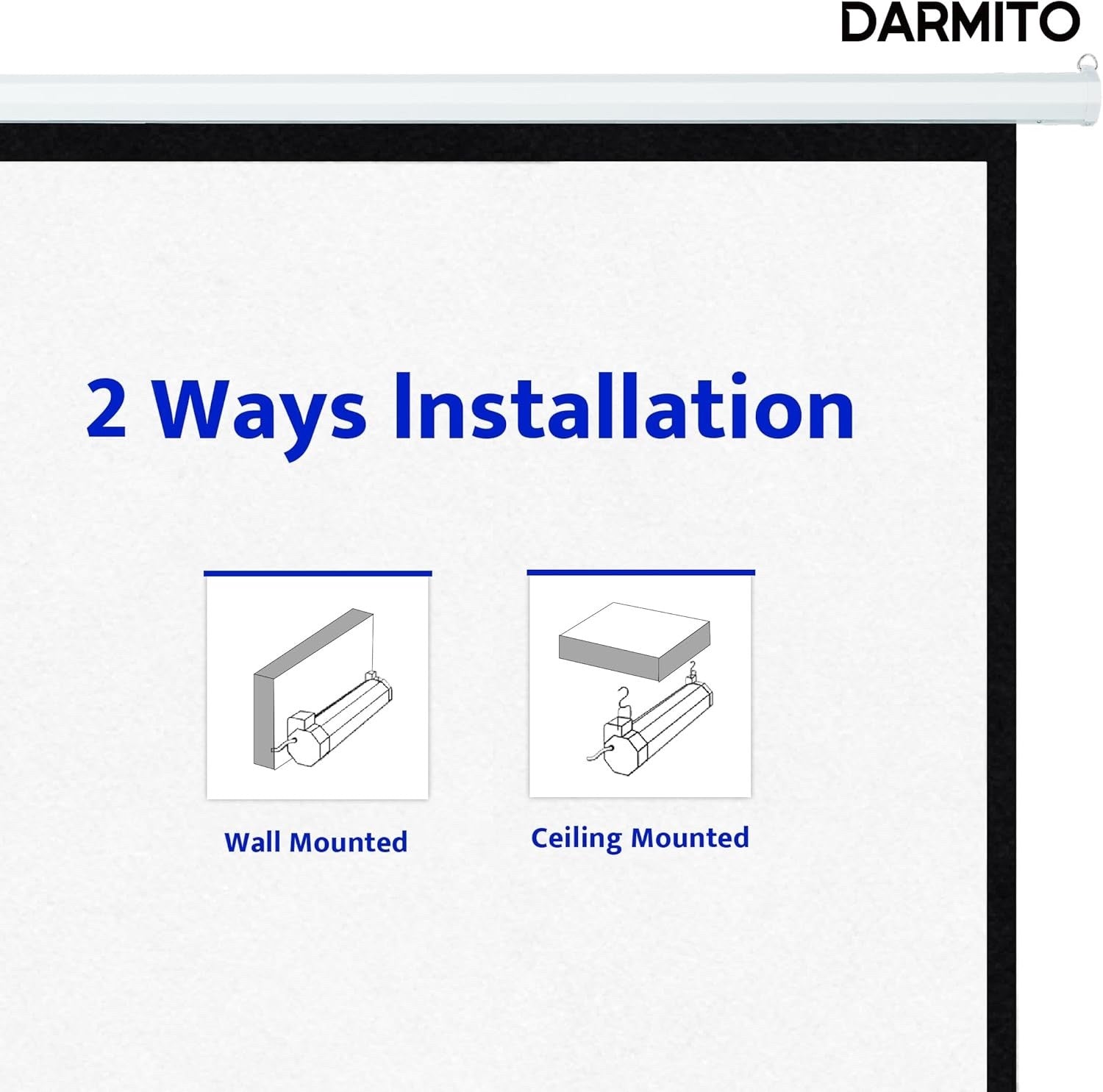 DARMITO

2 Ways Installation

Wall Mounted

Ceiling Mounted